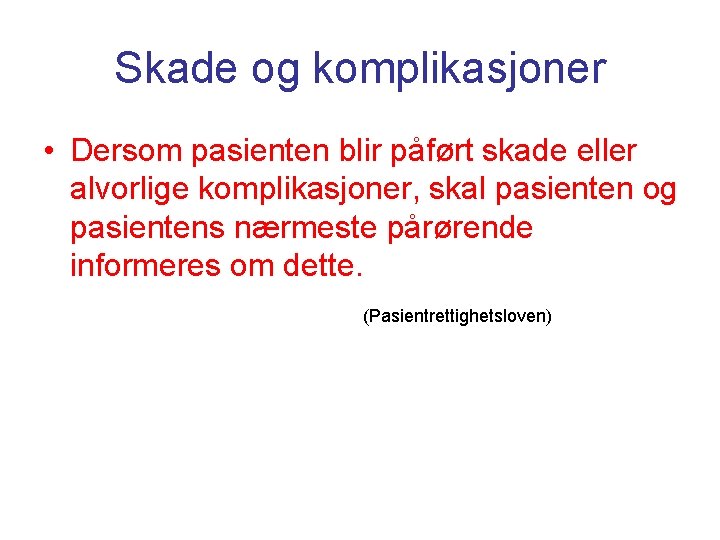 Skade og komplikasjoner

• Dersom pasienten blir påført skade eller alvorlige komplikasjoner, skal pasienten og pasientens nærmeste pårørende informeres om dette.

(Pasientrettighetsloven)